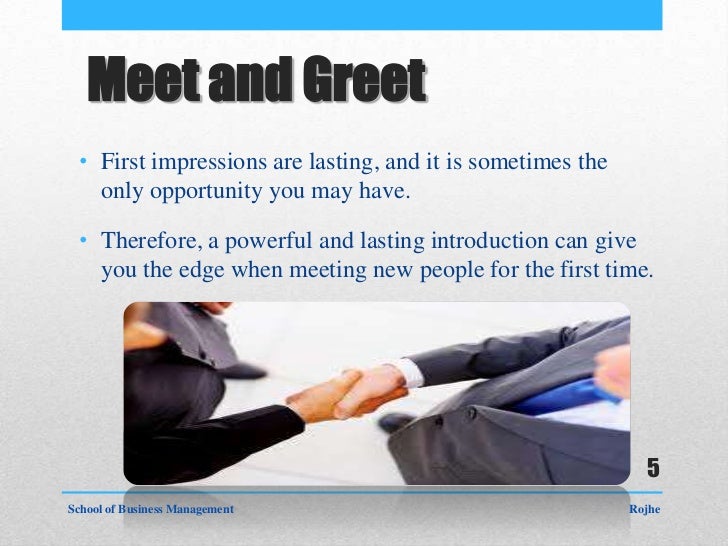 Meet and Greet

• First impressions are lasting, and it is sometimes the only opportunity you may have.

• Therefore, a powerful and lasting introduction can give you the edge when meeting new people for the first time.

5

School of Business Management

Rojhe